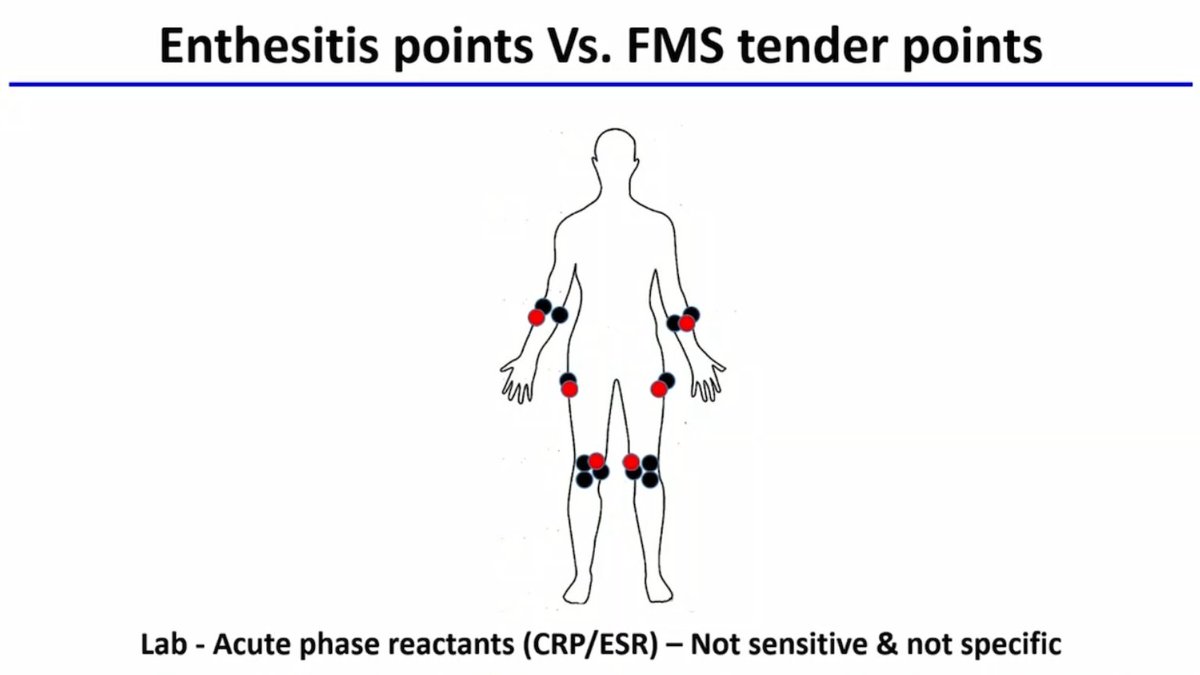 Enthesitis points Vs. FMS tender points

Lab - Acute phase reactants (CRP/ESR) – Not sensitive & not specific